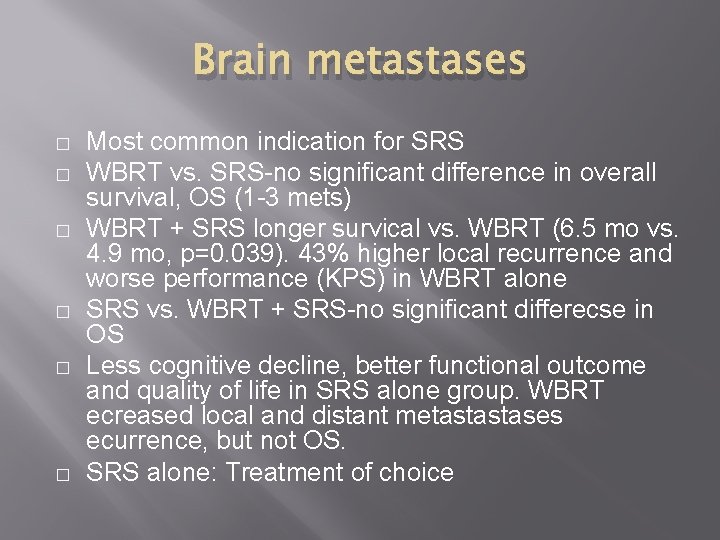 Brain metastases

□ Most common indication for SRS
□ WBRT vs. SRS-no significant difference in overall survival, OS (1-3 mets)
□ WBRT + SRS longer survical vs. WBRT (6.5 mo vs. 4.9 mo, p=0.039). 43% higher local recurrence and worse performance (KPS) in WBRT alone
□ SRS vs. WBRT + SRS-no significant differecse in OS
□ Less cognitive decline, better functional outcome and quality of life in SRS alone group. WBRT ecreased local and distant metastastases ecurrence, but not OS.
□ SRS alone: Treatment of choice